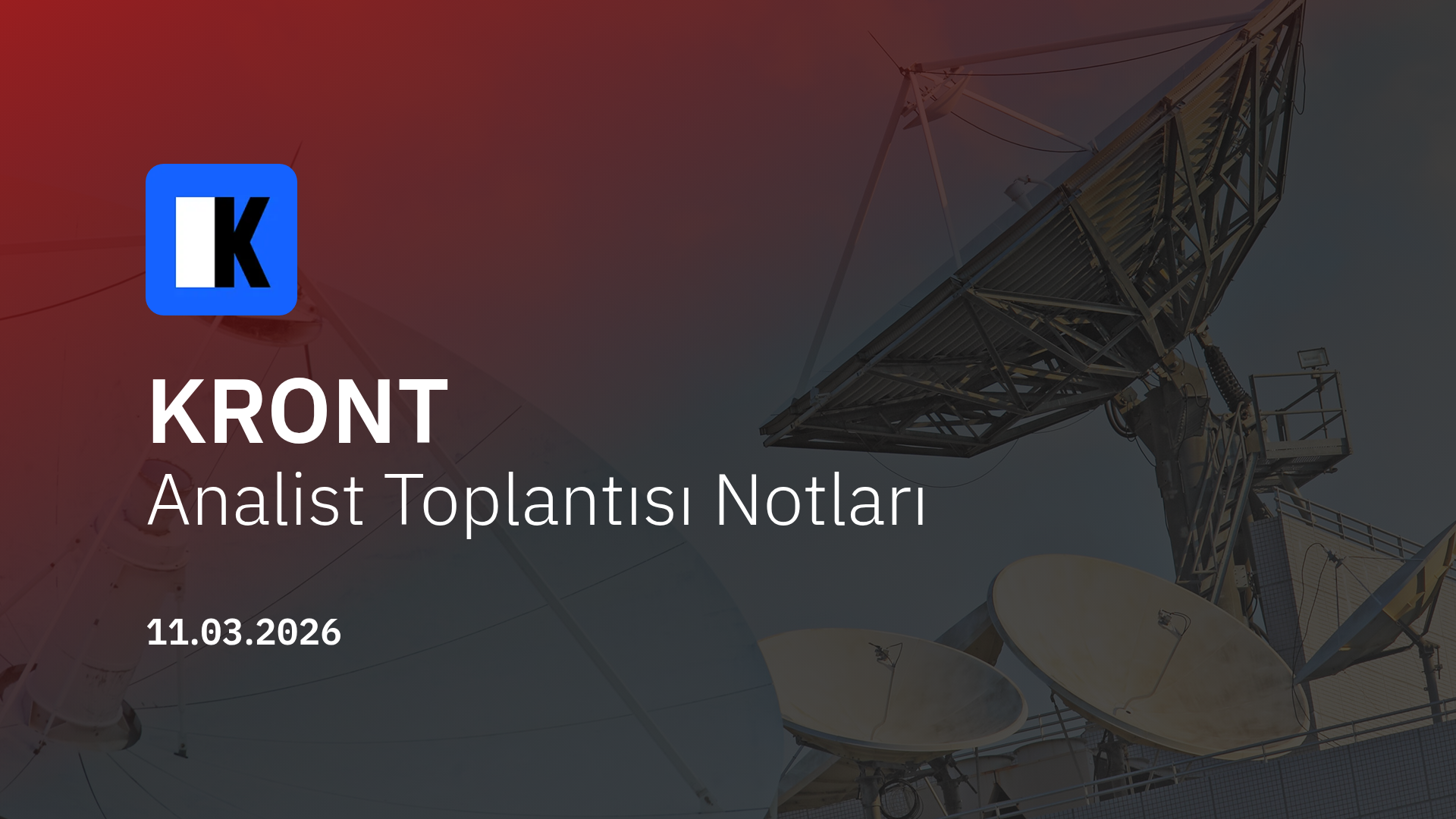 K

KRONT
Analist Toplantısı Notları

11.03.2026